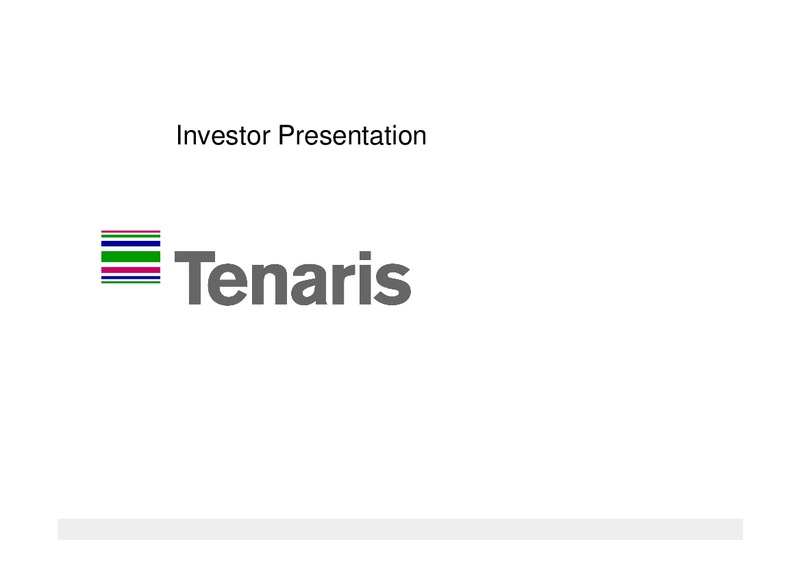 Investor Presentation

Tenaris